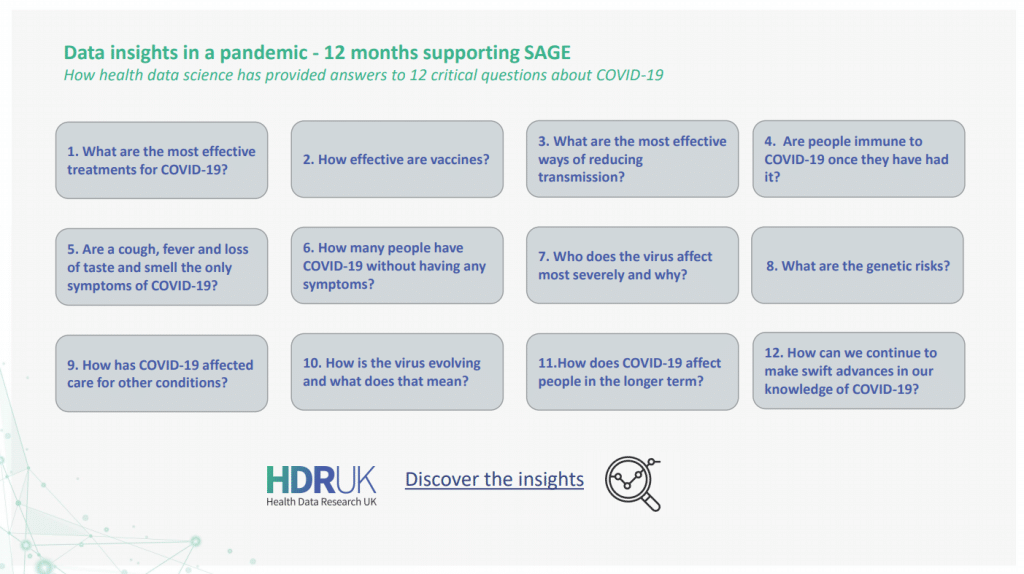 Data insights in a pandemic - 12 months supporting SAGE
How health data science has provided answers to 12 critical questions about COVID-19

1. What are the most effective treatments for COVID-19?

2. How effective are vaccines?

3. What are the most effective ways of reducing transmission?

4. Are people immune to COVID-19 once they have had it?

5. Are a cough, fever and loss of taste and smell the only symptoms of COVID-19?

6. How many people have COVID-19 without having any symptoms?

7. Who does the virus affect most severely and why?

8. What are the genetic risks?

9. How has COVID-19 affected care for other conditions?

10. How is the virus evolving and what does that mean?

11.How does COVID-19 affect people in the longer term?

12. How can we continue to make swift advances in our knowledge of COVID-19?

HDRUK
Health Data Research UK

Discover the insights